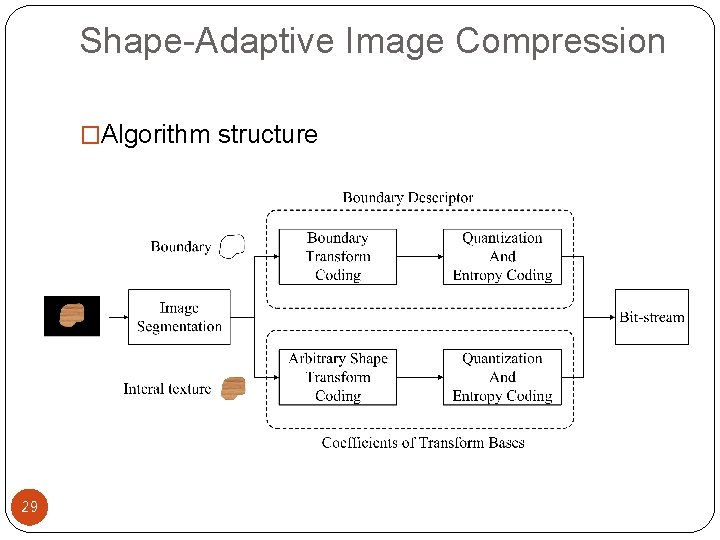 Shape-Adaptive Image Compression

□Algorithm structure

Boundary Descriptor

Boundary

Boundary Transform Coding

Quantization And Entropy Coding

Image Segmentation

Bit-stream

Interal texture

Arbitrary Shape Transform Coding

Quantization And Entropy Coding

Coefficients of Transform Bases

29